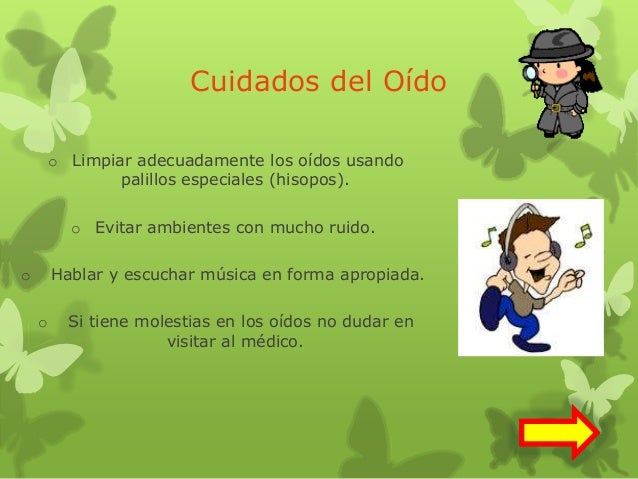 Cuidados del Oído

o Limpiar adecuadamente los oídos usando palillos especiales (hisopos).

o Evitar ambientes con mucho ruido.

o Hablar y escuchar música en forma apropiada.

o Si tiene molestias en los oídos no dudar en visitar al médico.